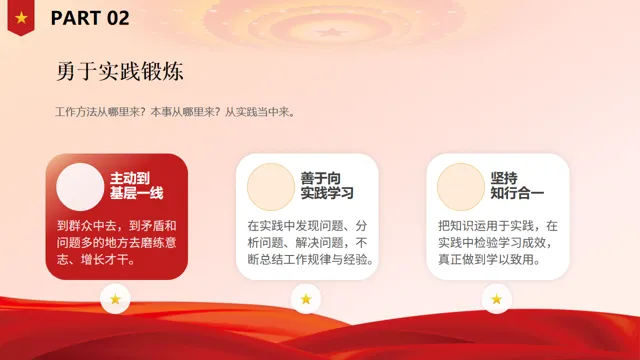 PART 02

勇于实践锻炼

工作方法从哪里来？本事从哪里来？从实践当中来。

主动到基层一线

到群众中去，到矛盾和问题多的地方去磨练意志、增长才干。

善于向实践学习

在实践中发现问题、分析问题、解决问题，不断总结工作规律与经验。

坚持知行合一

把知识运用于实践，在实践中检验学习成效，真正做到学以致用。